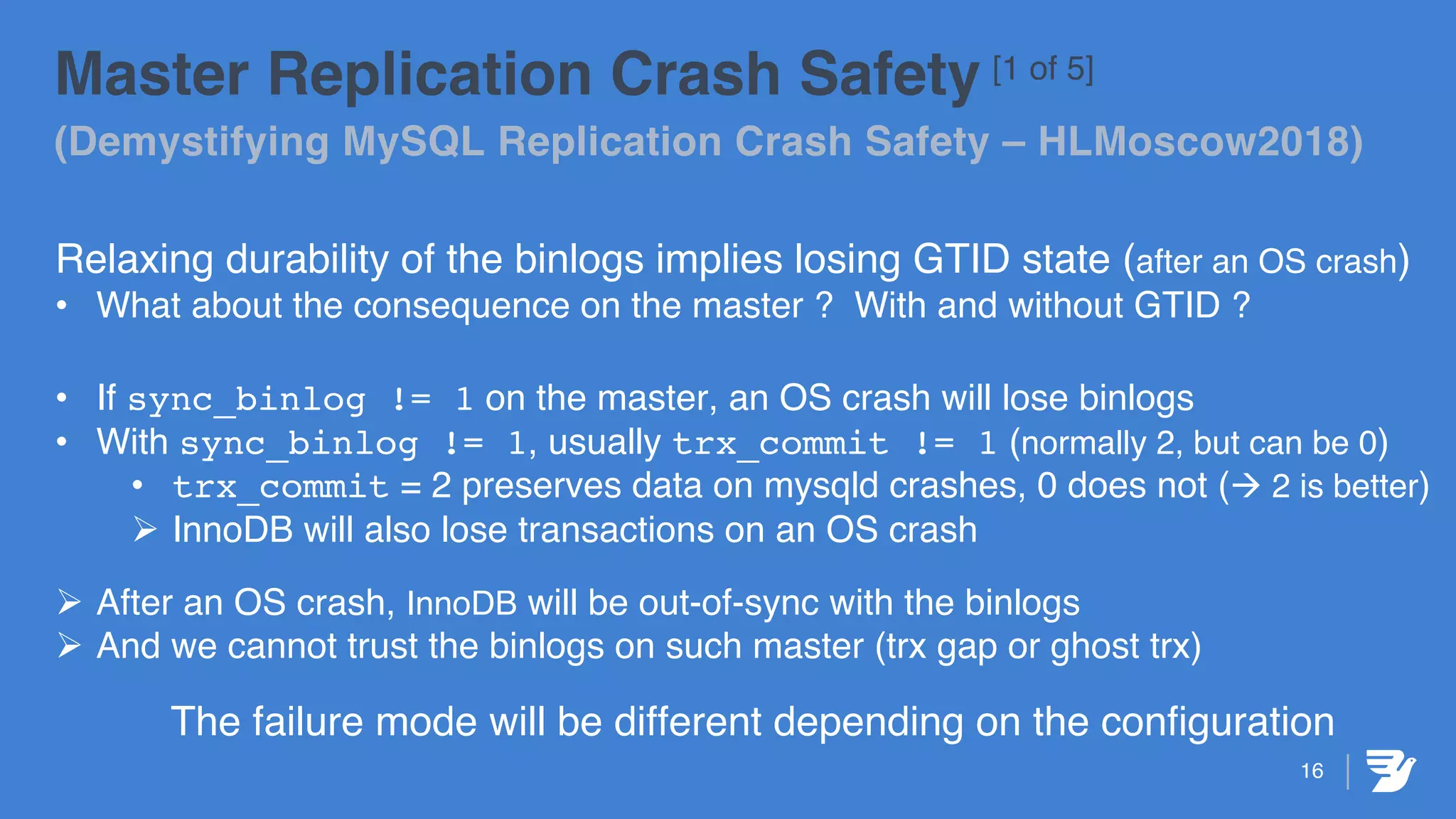 Master Replication Crash Safety [1 of 5]
(Demystifying MySQL Replication Crash Safety – HLMoscow2018)

Relaxing durability of the binlogs implies losing GTID state (after an OS crash)
• What about the consequence on the master ? With and without GTID ?

• If sync_binlog != 1 on the master, an OS crash will lose binlogs
• With sync_binlog != 1, usually trx_commit != 1 (normally 2, but can be 0)
  • trx_commit = 2 preserves data on mysqld crashes, 0 does not (→ 2 is better)
  ➢ InnoDB will also lose transactions on an OS crash

➢ After an OS crash, InnoDB will be out-of-sync with the binlogs
➢ And we cannot trust the binlogs on such master (trx gap or ghost trx)

The failure mode will be different depending on the configuration

16